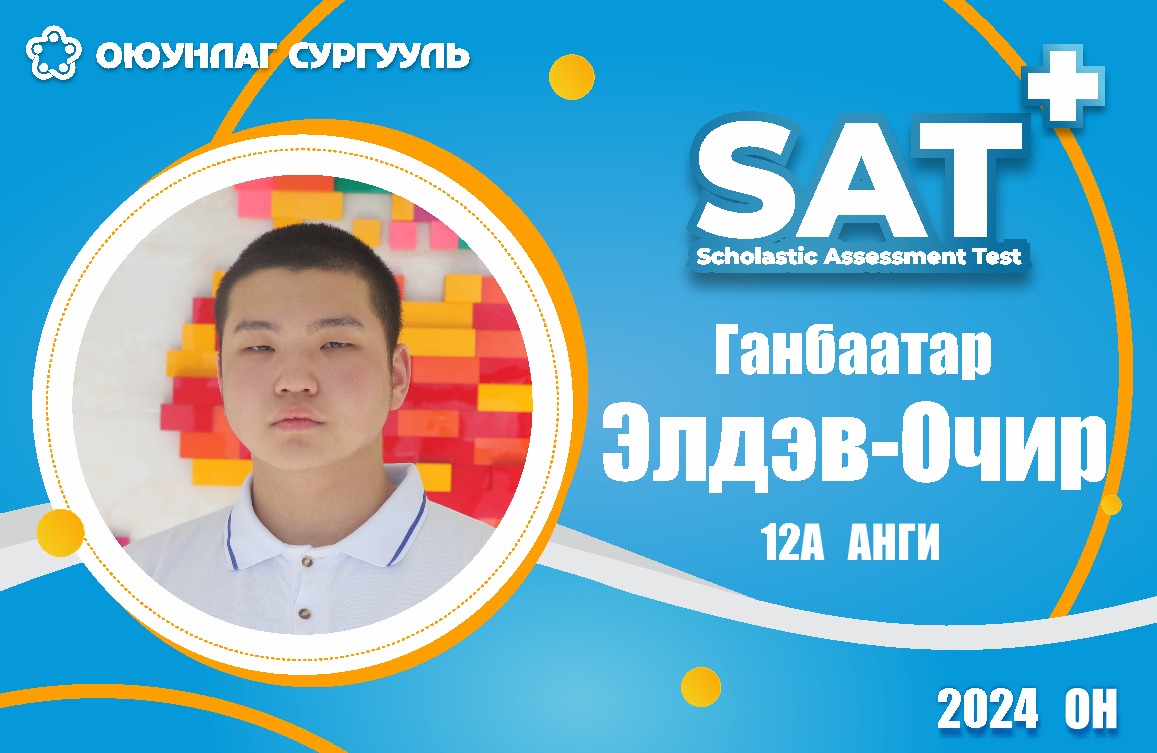 ОЮУНЛАГ СУРГУУЛЬ

SAT+
Scholastic Assessment Test

Ганбаатар
Элдэв-Очир
12А АНГИ

2024 ОН